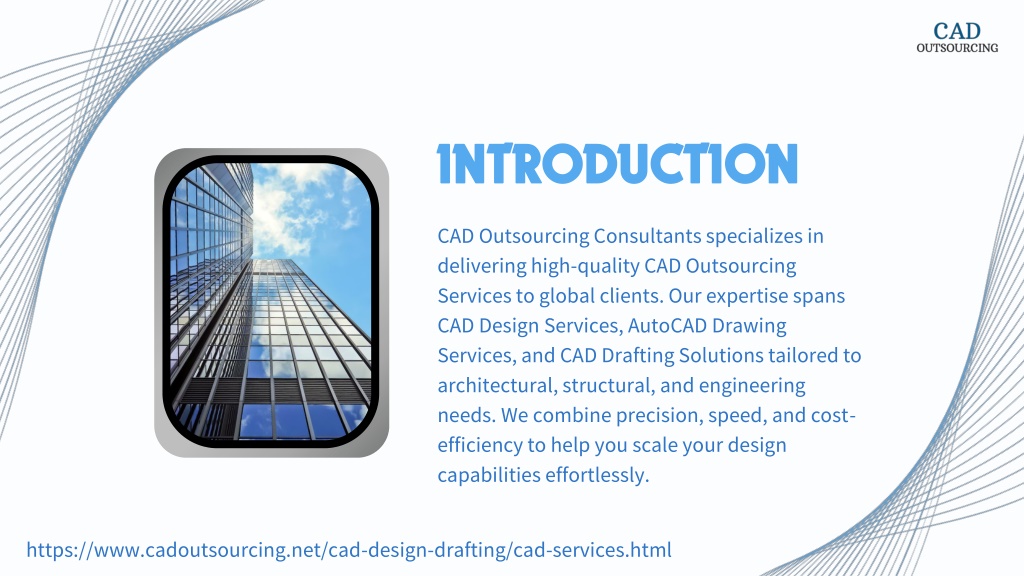 CAD
OUTSOURCING

INTRODUCTION

CAD Outsourcing Consultants specializes in delivering high-quality CAD Outsourcing Services to global clients. Our expertise spans CAD Design Services, AutoCAD Drawing Services, and CAD Drafting Solutions tailored to architectural, structural, and engineering needs. We combine precision, speed, and cost-efficiency to help you scale your design capabilities effortlessly.

https://www.cadoutsourcing.net/cad-design-drafting/cad-services.html